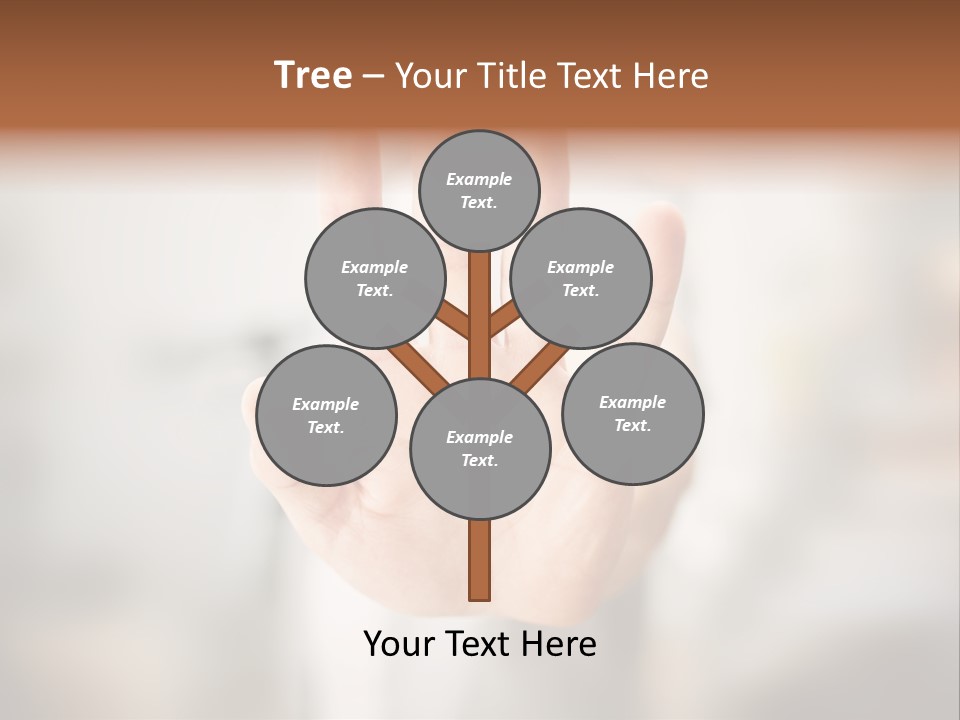 Tree – Your Title Text Here

Example Text.

Example Text.

Example Text.

Example Text.

Example Text.

Example Text.

Your Text Here